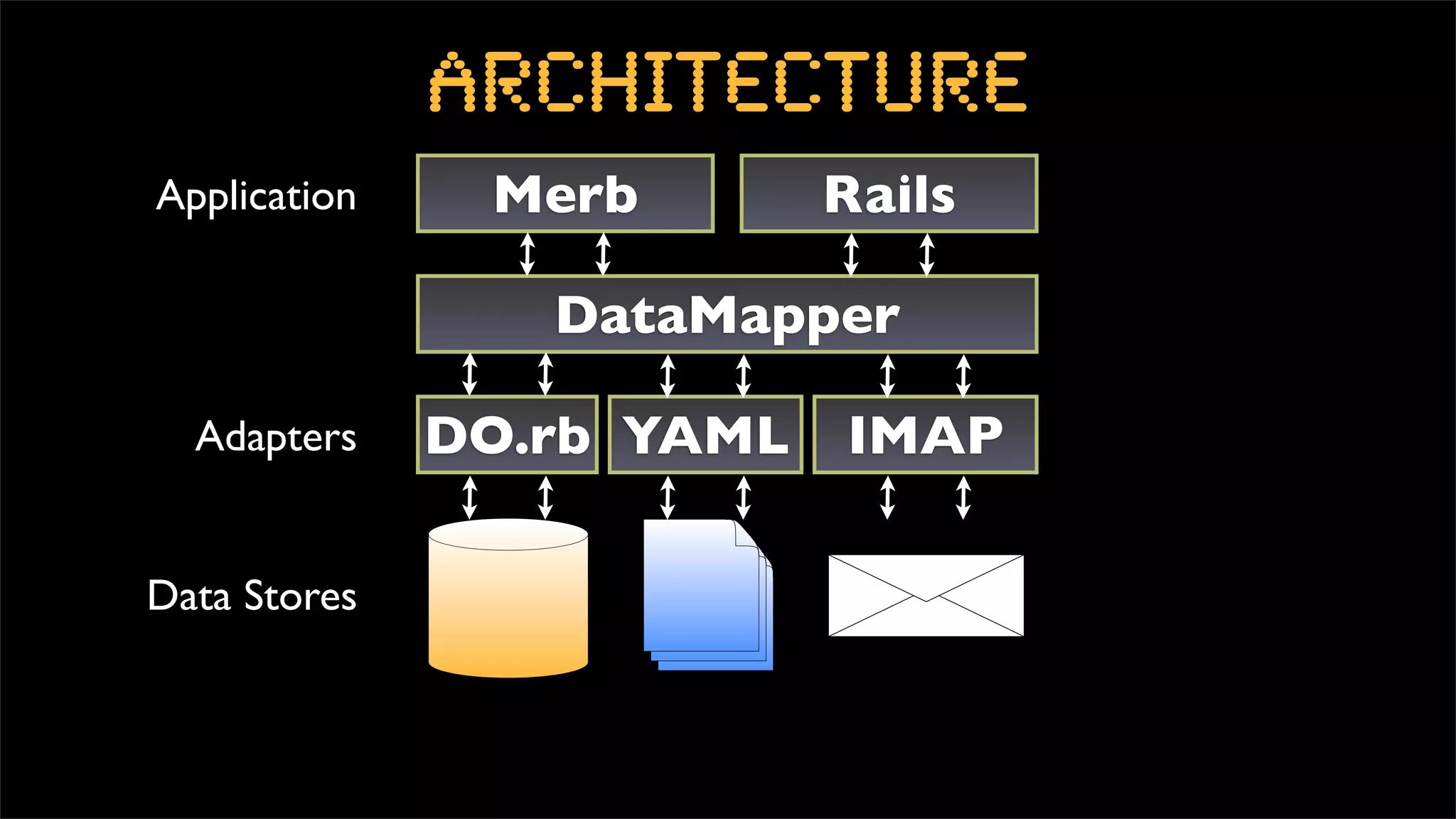 ARCHITECTURE

Application

Merb

Rails

DataMapper

Adapters

DO.rb

YAML

IMAP

Data Stores